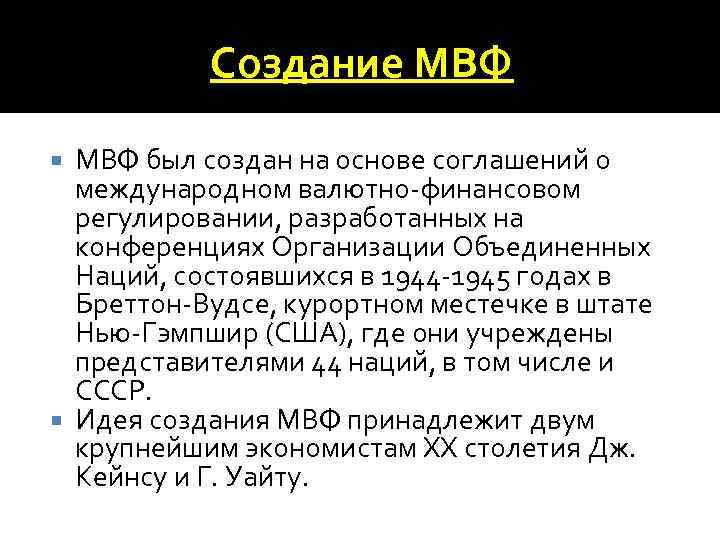 Создание МВФ

МВФ был создан на основе соглашений о международном валютно-финансовом регулировании, разработанных на конференциях Организации Объединенных Наций, состоявшихся в 1944-1945 годах в Бреттон-Вудсе, курортном местечке в штате Нью-Гэмпшир (США), где они учреждены представителями 44 наций, в том числе и СССР.

Идея создания МВФ принадлежит двум крупнейшим экономистам XX столетия Дж. Кейнсу и Г. Уайту.